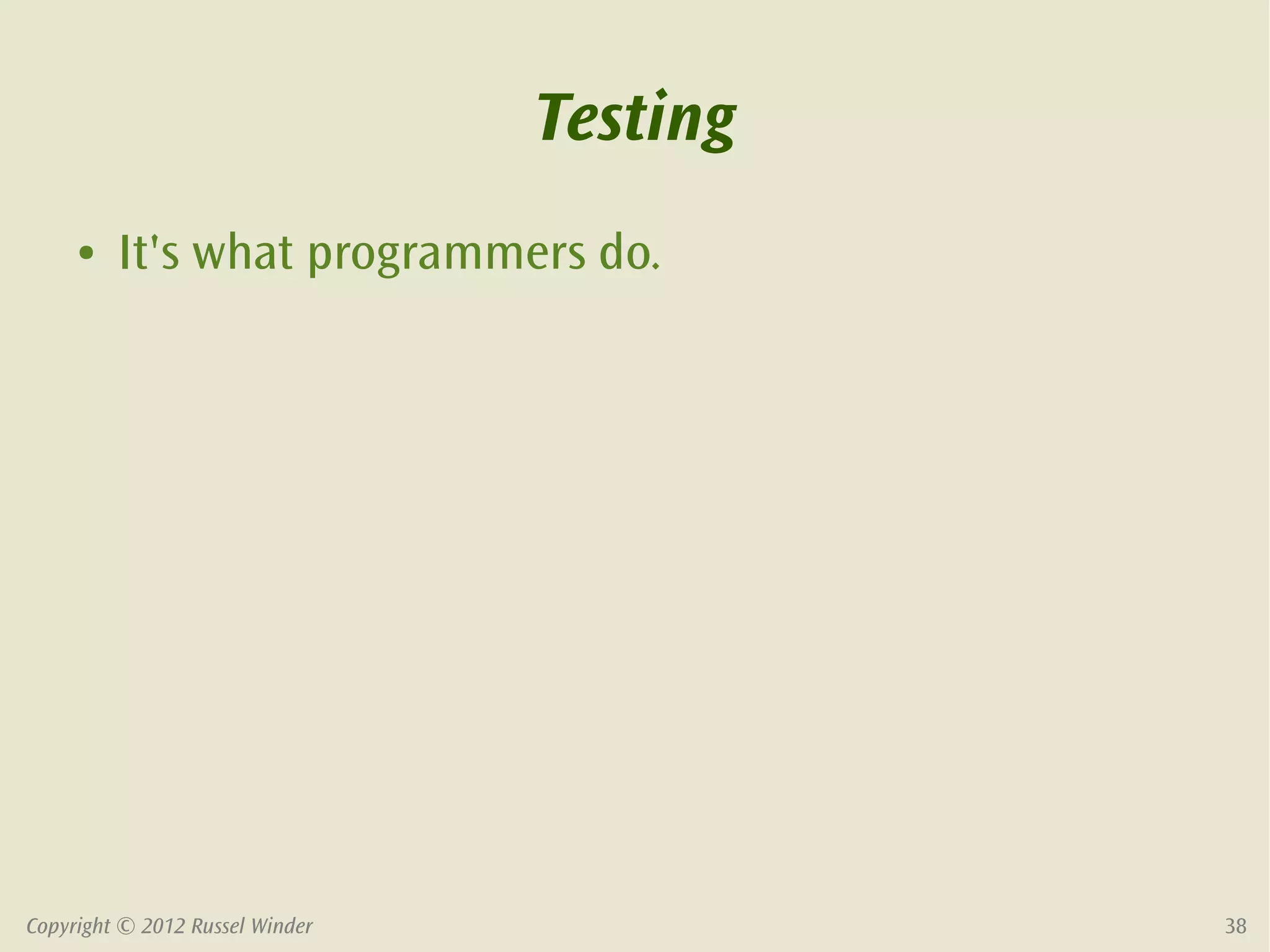 Testing

• It's what programmers do.

Copyright © 2012 Russel Winder

38